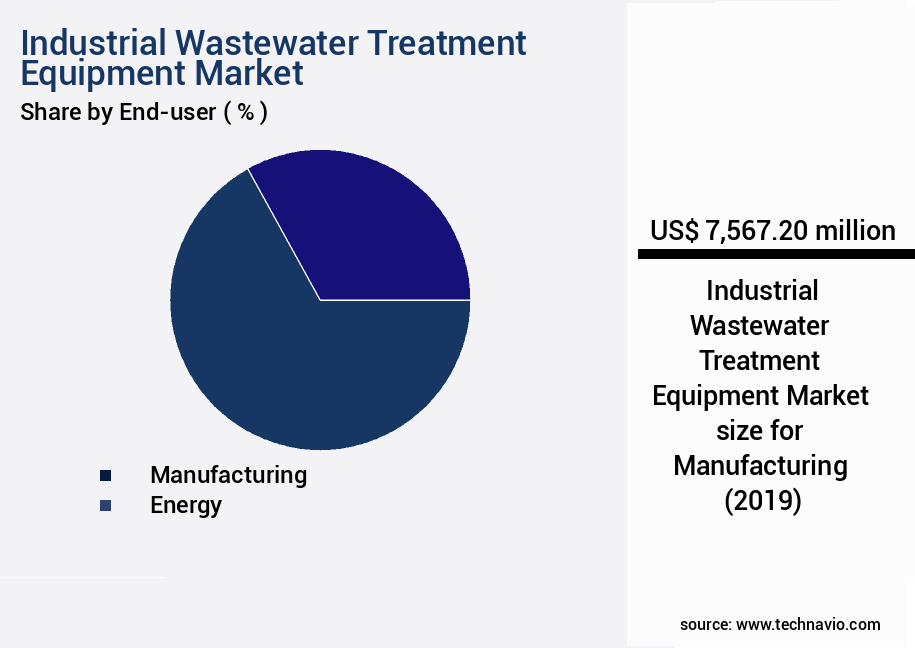 Industrial Wastewater Treatment Equipment Market
Share by End-user ( % )

Manufacturing
Energy

US$ 7,567.20 million

Industrial Wastewater Treatment Equipment Market size for Manufacturing (2019)

source: www.technavio.com